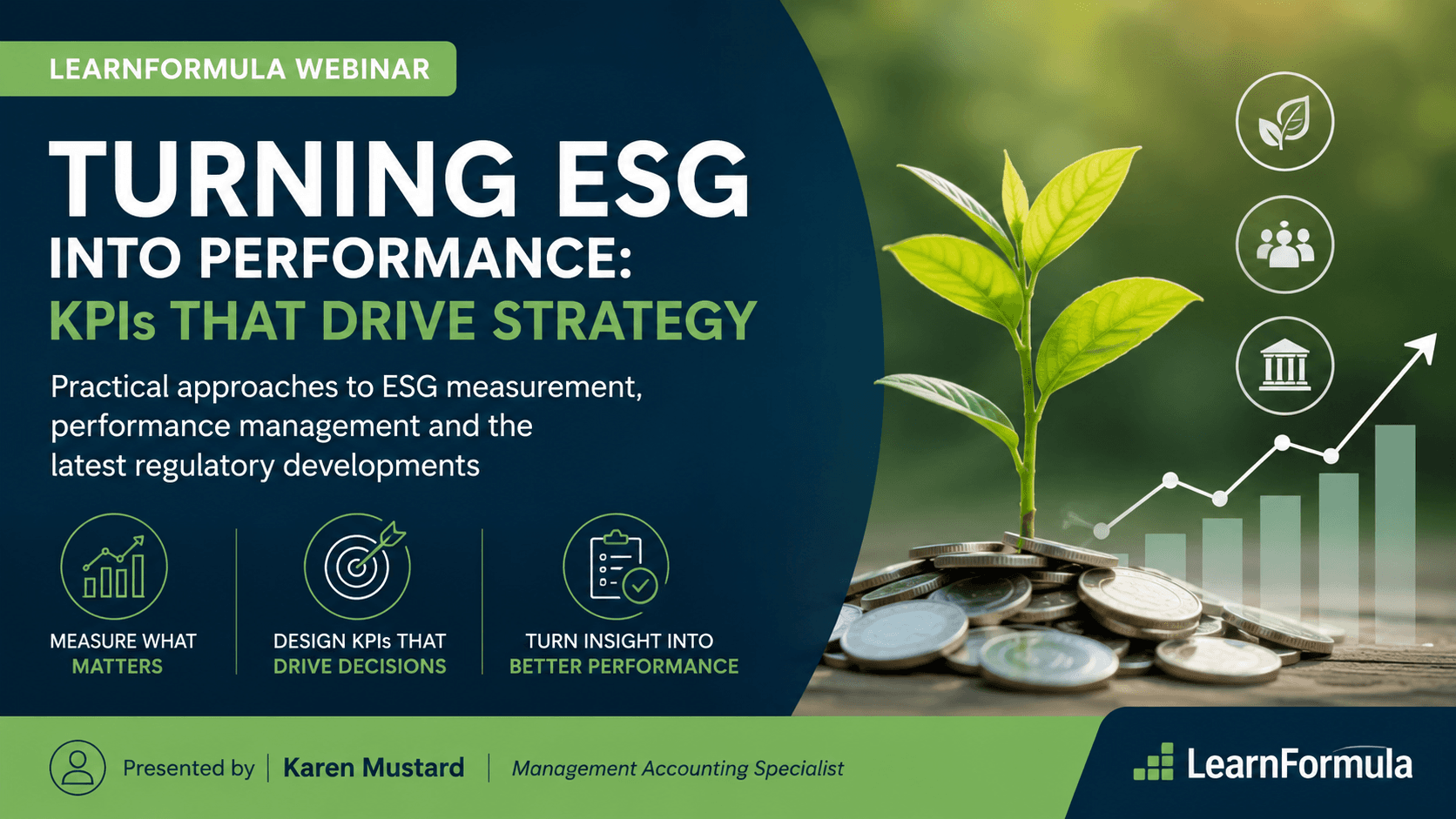 LEARNFORMULA WEBINAR

TURNING ESG INTO PERFORMANCE: KPIs THAT DRIVE STRATEGY

Practical approaches to ESG measurement, performance management and the latest regulatory developments

MEASURE WHAT MATTERS

DESIGN KPIs THAT DRIVE DECISIONS

TURN INSIGHT INTO BETTER PERFORMANCE

Presented by | Karen Mustard | Management Accounting Specialist

LearnFormula